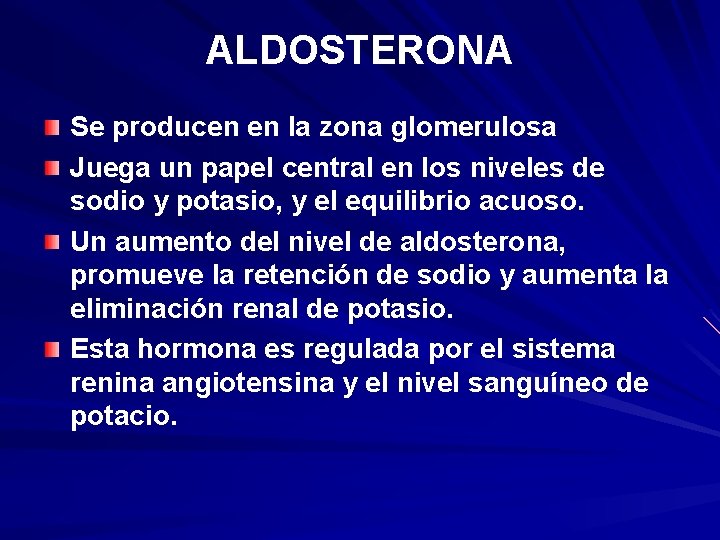 ALDOSTERONA

Se producen en la zona glomerulosa

Juega un papel central en los niveles de sodio y potasio, y el equilibrio acuoso.

Un aumento del nivel de aldosterona, promueve la retención de sodio y aumenta la eliminación renal de potasio.

Esta hormona es regulada por el sistema renina angiotensina y el nivel sanguíneo de potacio.